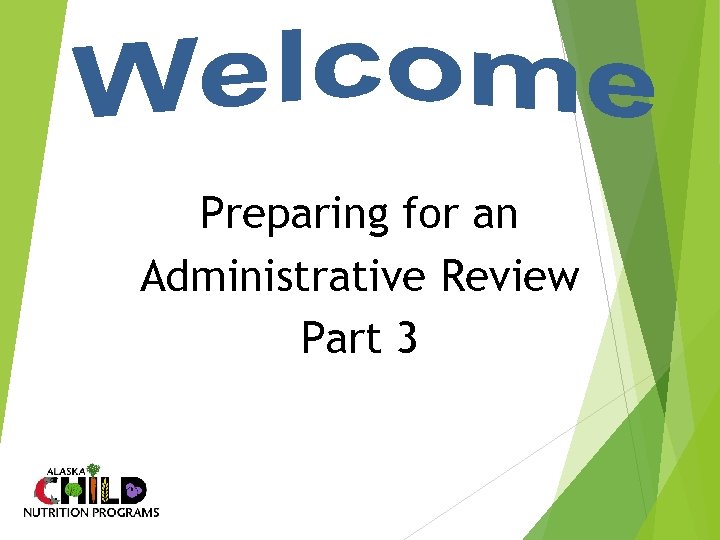 Welcome

Preparing for an Administrative Review Part 3

ALASKA CHILD NUTRITION PROGRAMS